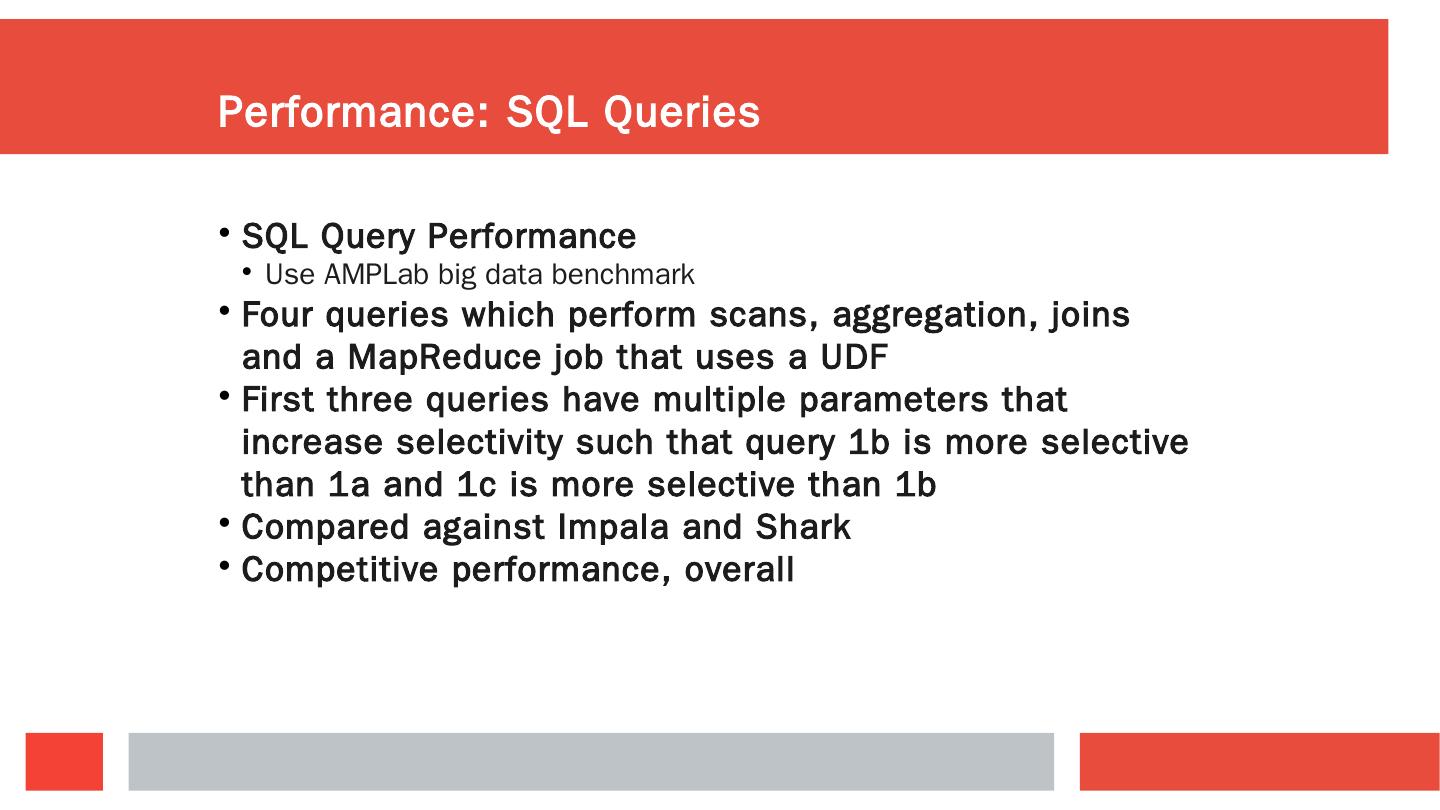 Performance: SQL Queries

• SQL Query Performance
  • Use AMPLab big data benchmark
• Four queries which perform scans, aggregation, joins and a MapReduce job that uses a UDF
• First three queries have multiple parameters that increase selectivity such that query 1b is more selective than 1a and 1c is more selective than 1b
• Compared against Impala and Shark
• Competitive performance, overall